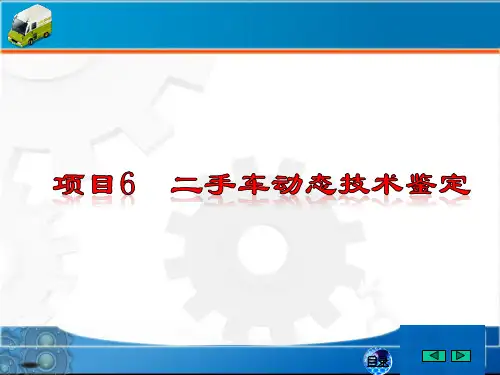 项目6　二手车动态技术鉴定

目录